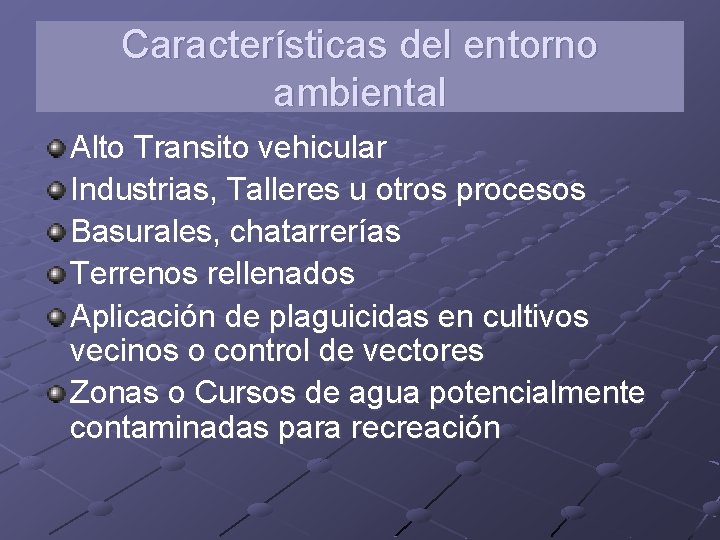 Características del entorno ambiental

Alto Transito vehicular
Industrias, Talleres u otros procesos
Basurales, chatarrerías
Terrenos rellenados
Aplicación de plaguicidas en cultivos vecinos o control de vectores
Zonas o Cursos de agua potencialmente contaminadas para recreación